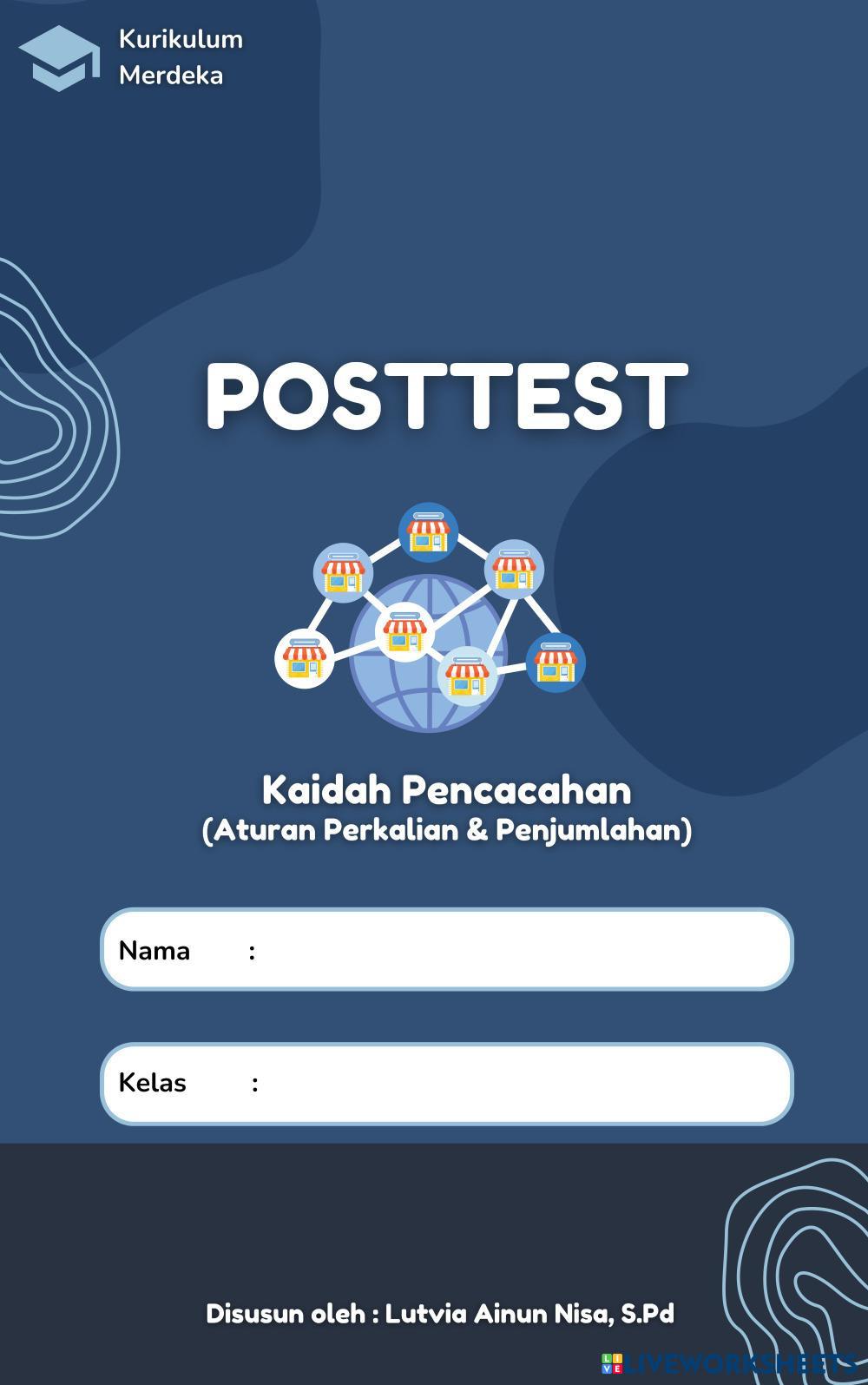 Kurikulum Merdeka

POSTTEST

Kaidah Pencacahan
(Aturan Perkalian & Penjumlahan)

Nama :

Kelas :

Disusun oleh : Lutvia Ainun Nisa, S.Pd

LIVEWORKSHEETS